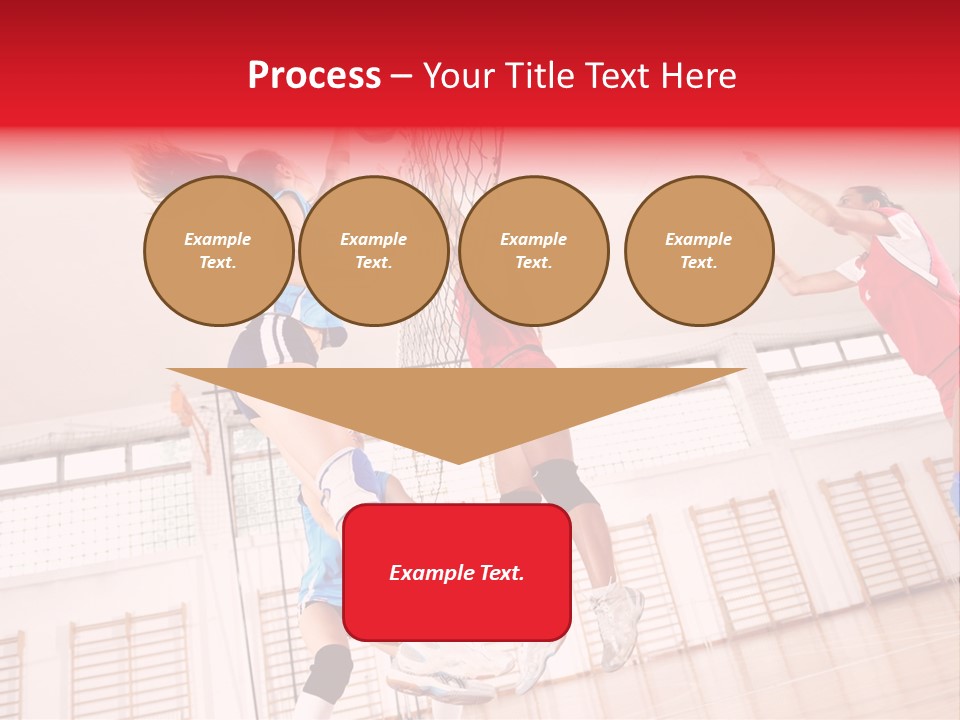 Process – Your Title Text Here

Example Text.

Example Text.

Example Text.

Example Text.

Example Text.